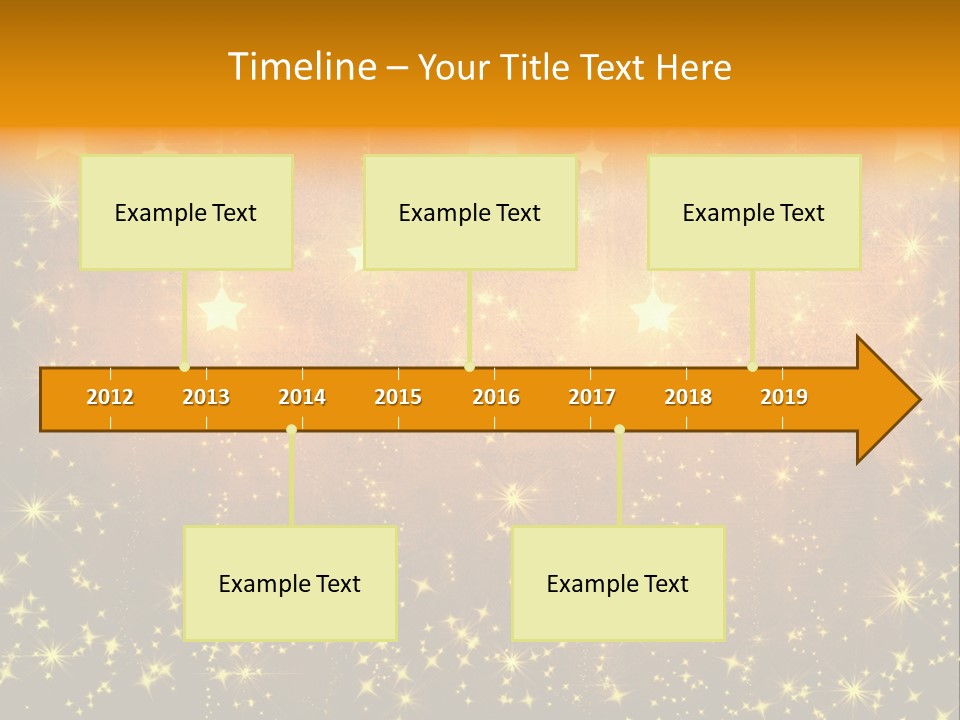 Timeline – Your Title Text Here

Example Text

Example Text

Example Text

2012 2013 2014 2015 2016 2017 2018 2019

Example Text

Example Text